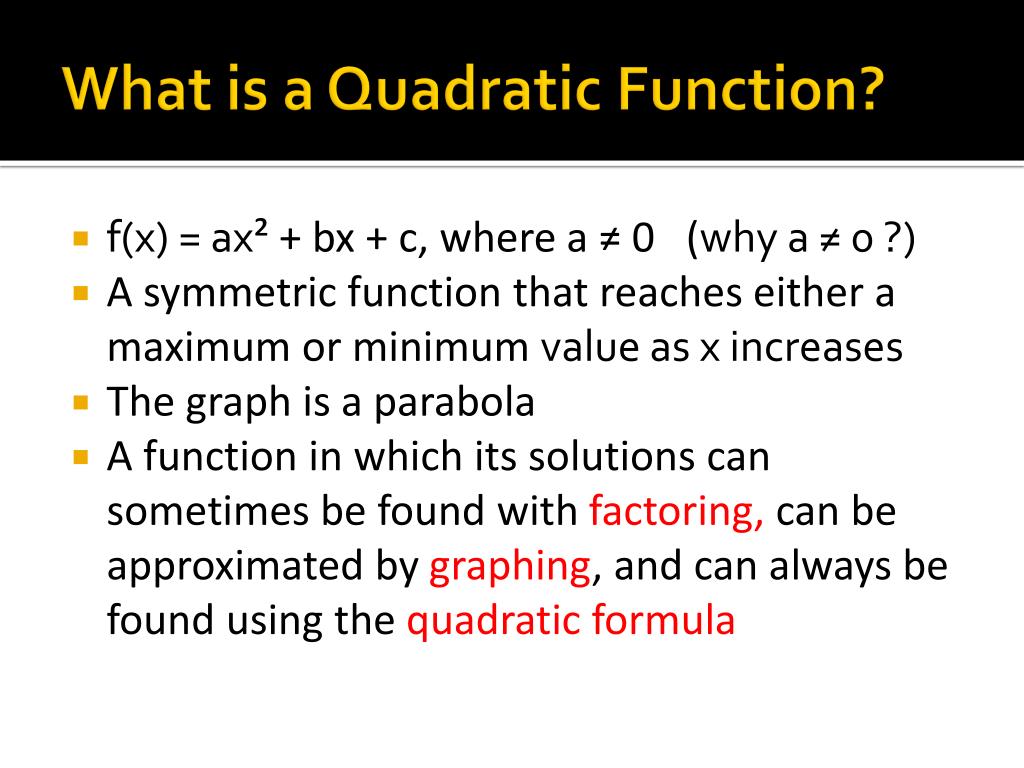 What is a Quadratic Function?

- $f(x) = ax^2 + bx + c$, where $a \neq 0$ (why $a \neq o$ ?)
- A symmetric function that reaches either a maximum or minimum value as x increases
- The graph is a parabola
- A function in which its solutions can sometimes be found with factoring, can be approximated by graphing, and can always be found using the quadratic formula